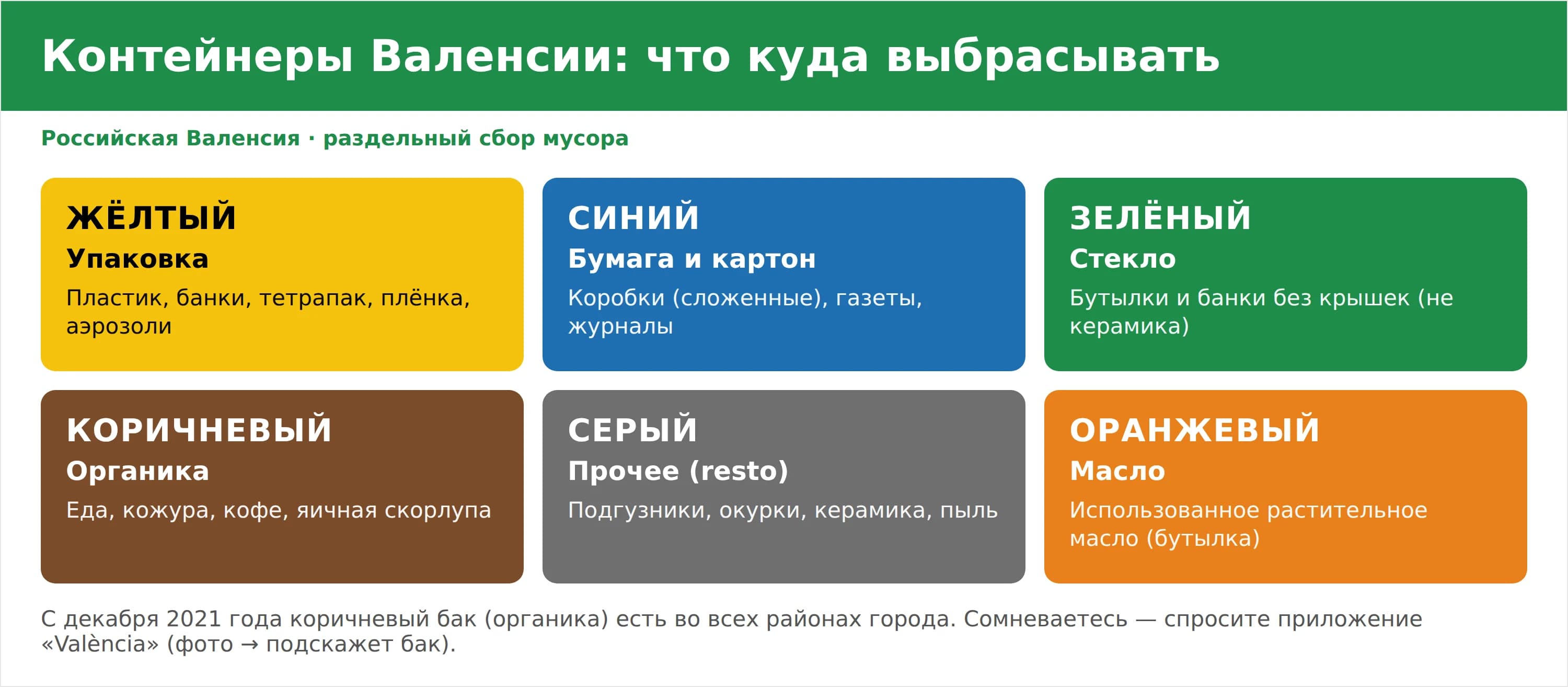 Контейнеры Валенсии: что куда выбрасывать

Российская Валенсия · раздельный сбор мусора

ЖЁЛТЫЙ
Упаковка
Пластик, банки, тетрапак, плёнка, аэрозоли

СИНИЙ
Бумага и картон
Коробки (сложенные), газеты, журналы

ЗЕЛЁНЫЙ
Стекло
Бутылки и банки без крышек (не керамика)

КОРИЧНЕВЫЙ
Органика
Еда, кожура, кофе, яичная скорлупа

СЕРЫЙ
Прочее (resto)
Подгузники, окурки, керамика, пыль

ОРАНЖЕВЫЙ
Масло
Использованное растительное масло (бутылка)

С декабря 2021 года коричневый бак (органика) есть во всех районах города. Сомневаетесь — спросите приложение «València» (фото → подскажет бак).